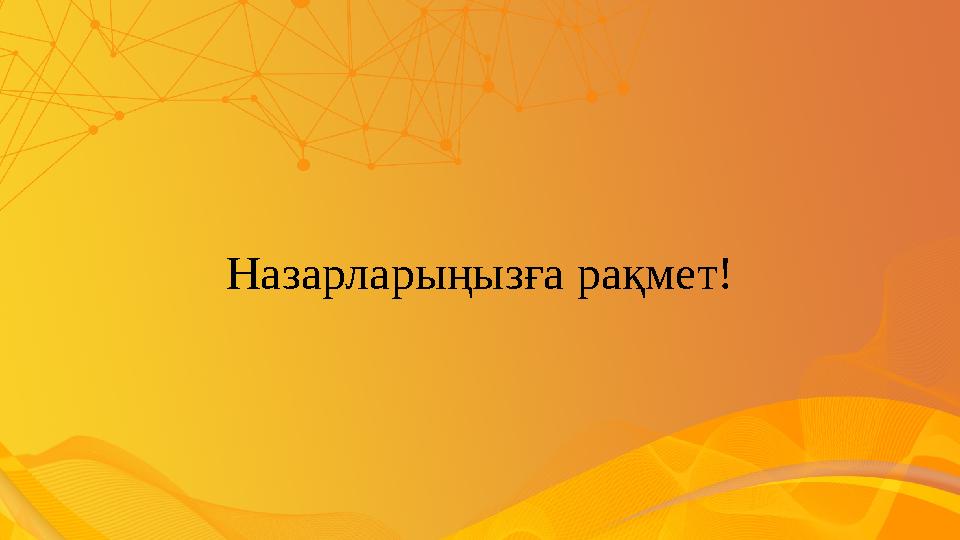 Назарларыңызға рақмет!